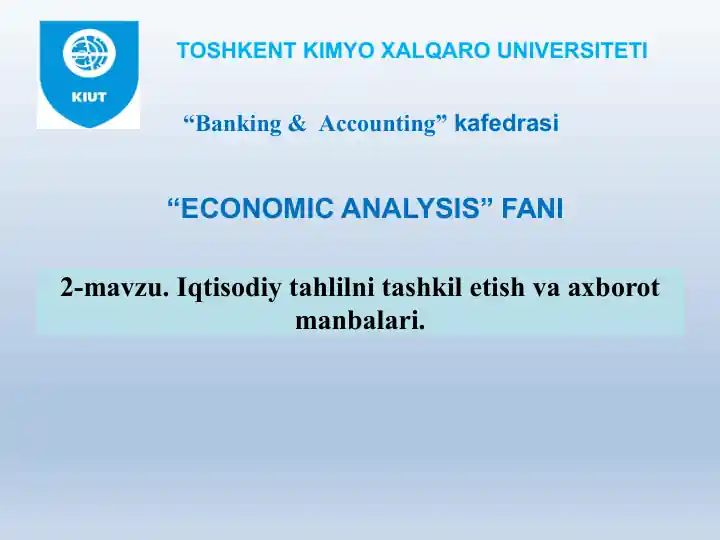 KIUT

TOSHKENT KIMYO XALQARO UNIVERSITETI

“Banking & Accounting” kafedrasi

“ECONOMIC ANALYSIS” FANI

2-mavzu. Iqtisodiy tahlilni tashkil etish va axborot manbalari.